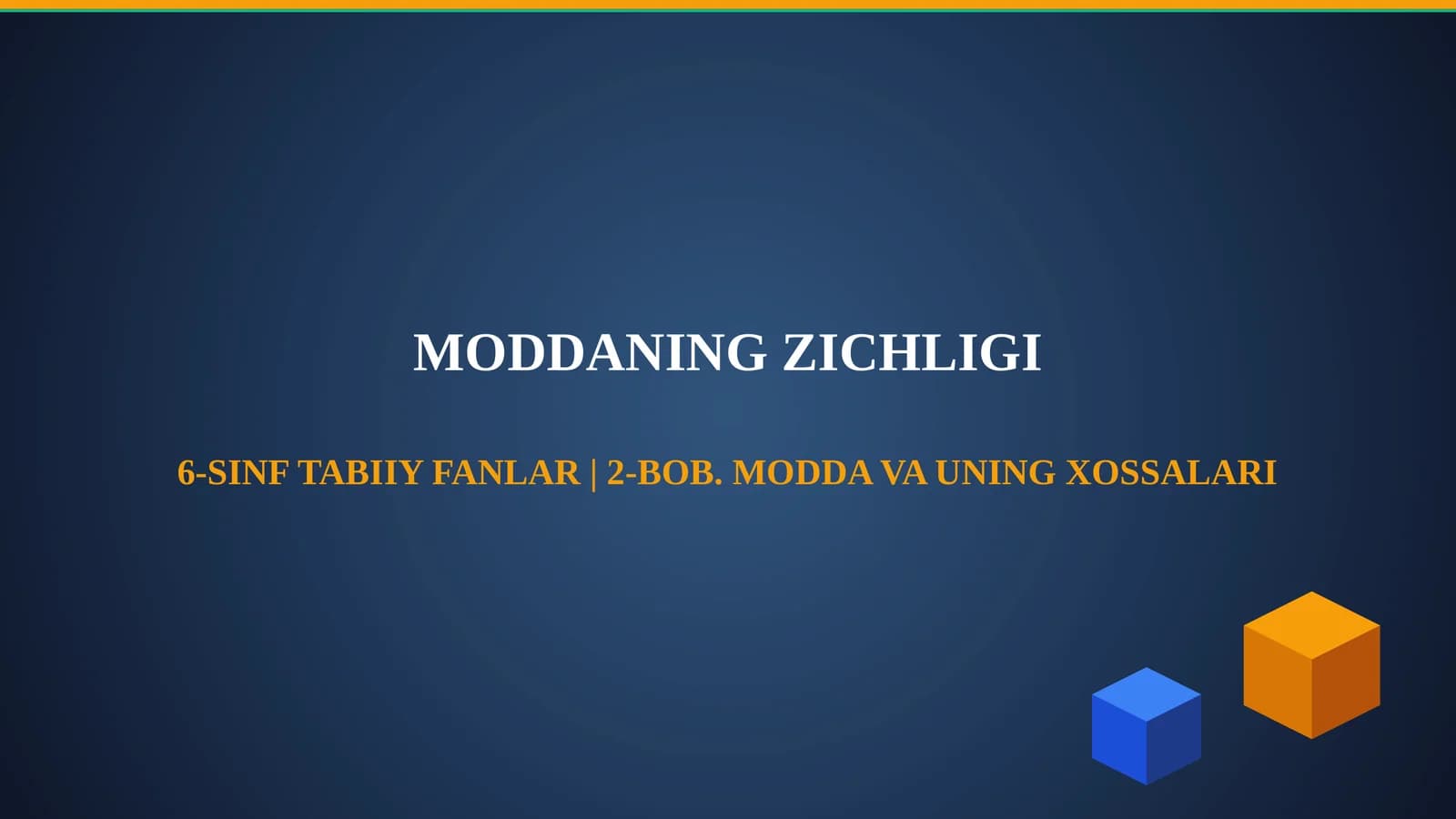 MODDANING ZICHLIGI

6-SINF TABIIY FANLAR | 2-BOB. MODDA VA UNING XOSSALARI